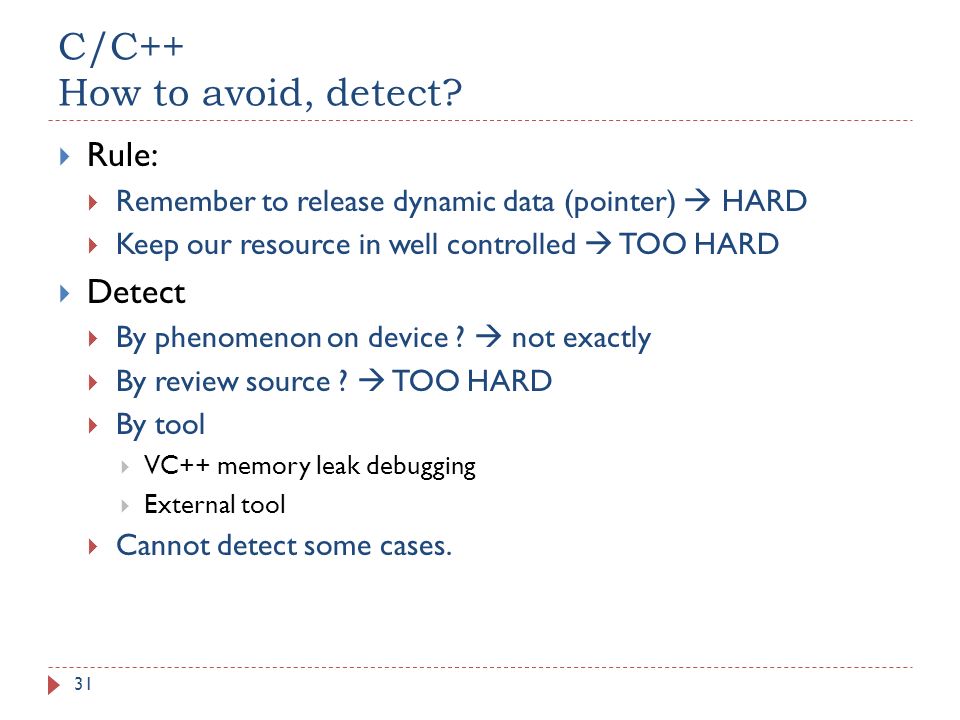 C/C++
How to avoid, detect?

Rule:
Remember to release dynamic data (pointer) → HARD
Keep our resource in well controlled → TOO HARD

Detect
By phenomenon on device ? → not exactly
By review source ? → TOO HARD
By tool
VC++ memory leak debugging
External tool
Cannot detect some cases.

31